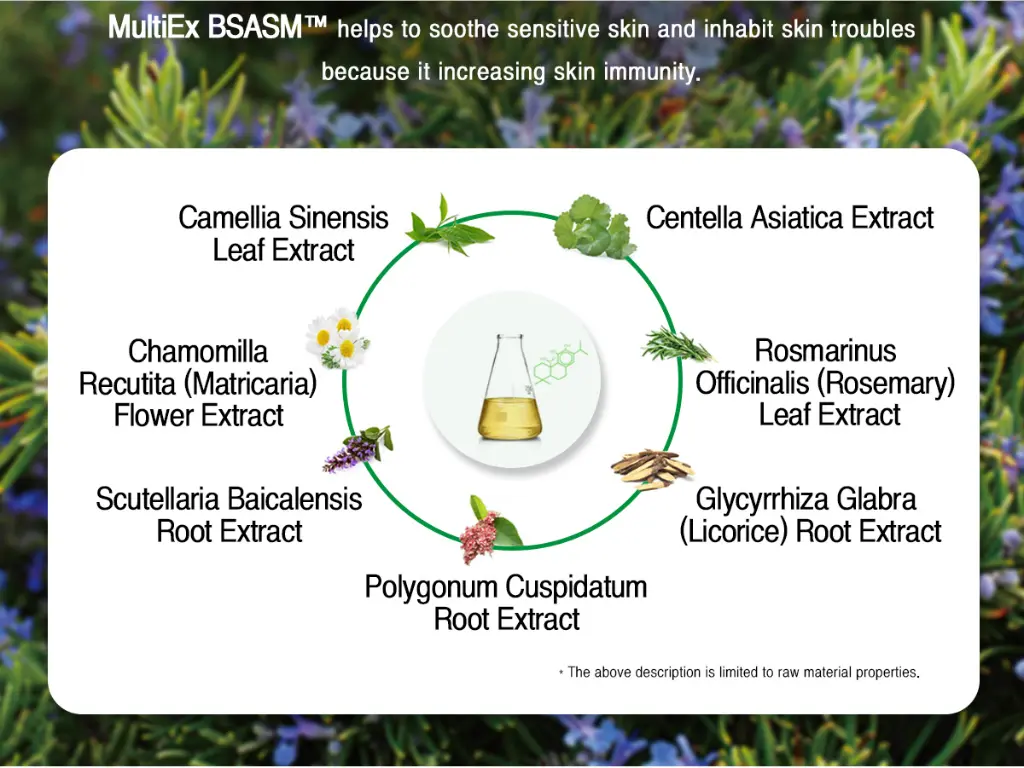 MultiEx BSASM™ helps to soothe sensitive skin and inhabit skin troubles because it increasing skin immunity.

Camellia Sinensis Leaf Extract

Centella Asiatica Extract

Chamomilla Recutita (Matricaria) Flower Extract

Rosmarinus Officinalis (Rosemary) Leaf Extract

Scutellaria Baicalensis Root Extract

Glycyrrhiza Glabra (Licorice) Root Extract

Polygonum Cuspidatum Root Extract

* The above description is limited to raw material properties.